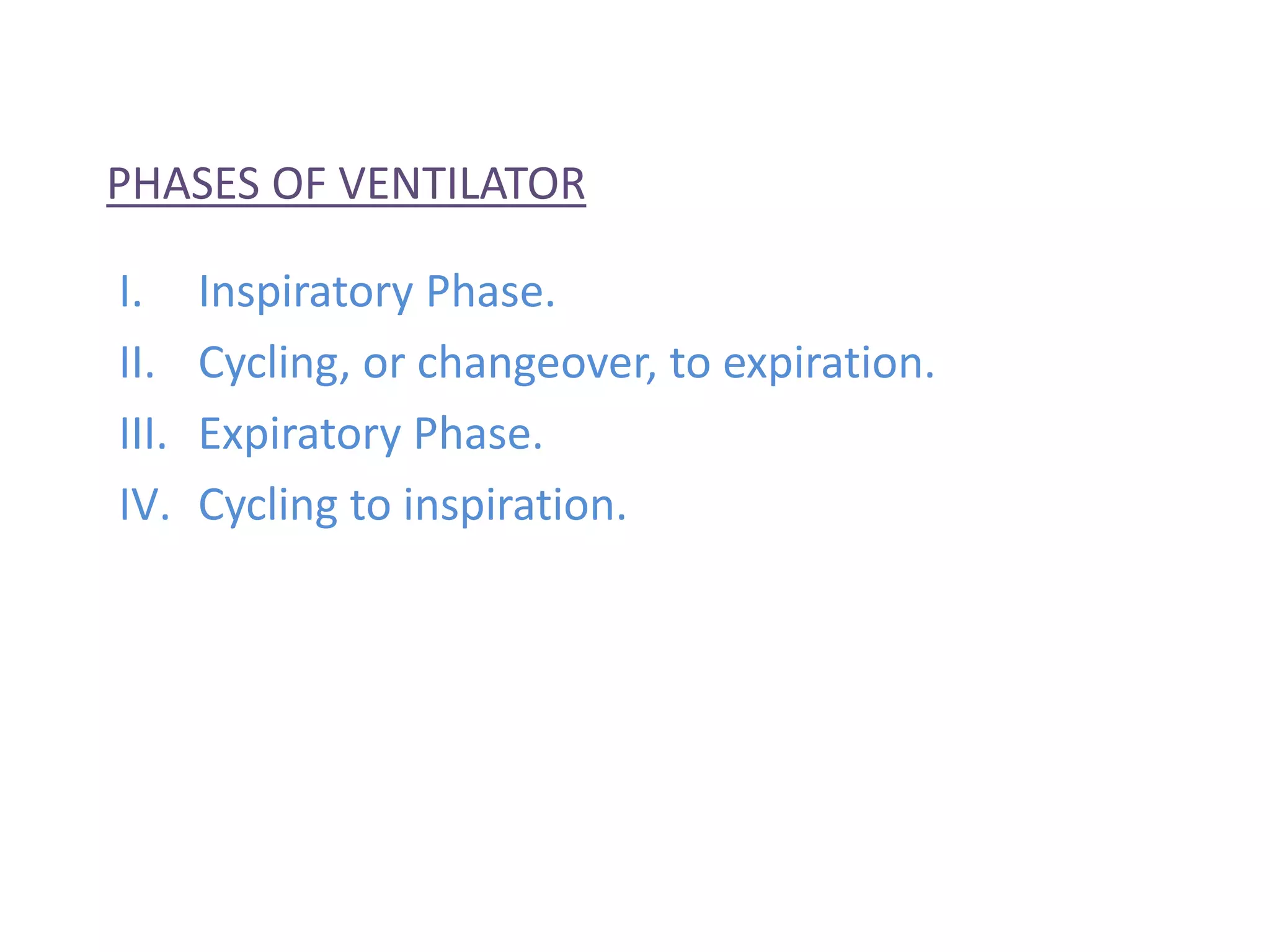 PHASES OF VENTILATOR

I. Inspiratory Phase.
II. Cycling, or changeover, to expiration.
III. Expiratory Phase.
IV. Cycling to inspiration.